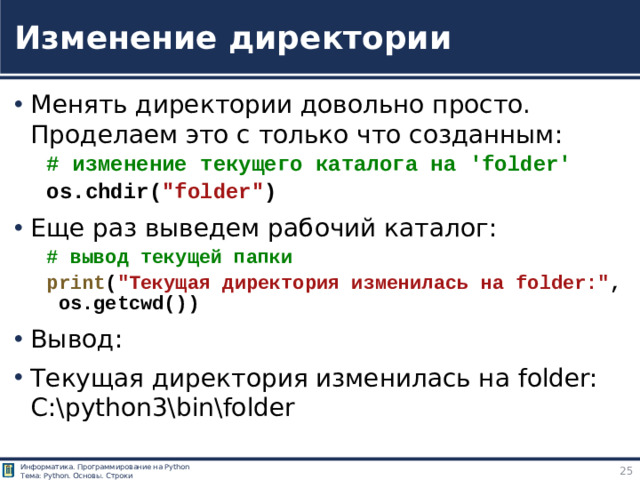 Изменение директории

• Менять директории довольно просто. Проделаем это с только что созданным:

# изменение текущего каталога на 'folder'
os.chdir("folder")

• Еще раз выведем рабочий каталог:

# вывод текущей папки
print("Текущая директория изменилась на folder:", os.getcwd())

• Вывод:

• Текущая директория изменилась на folder: C:\python3\bin\folder

Информатика. Программирование на Python
Тема: Python. Основы. Строки

25